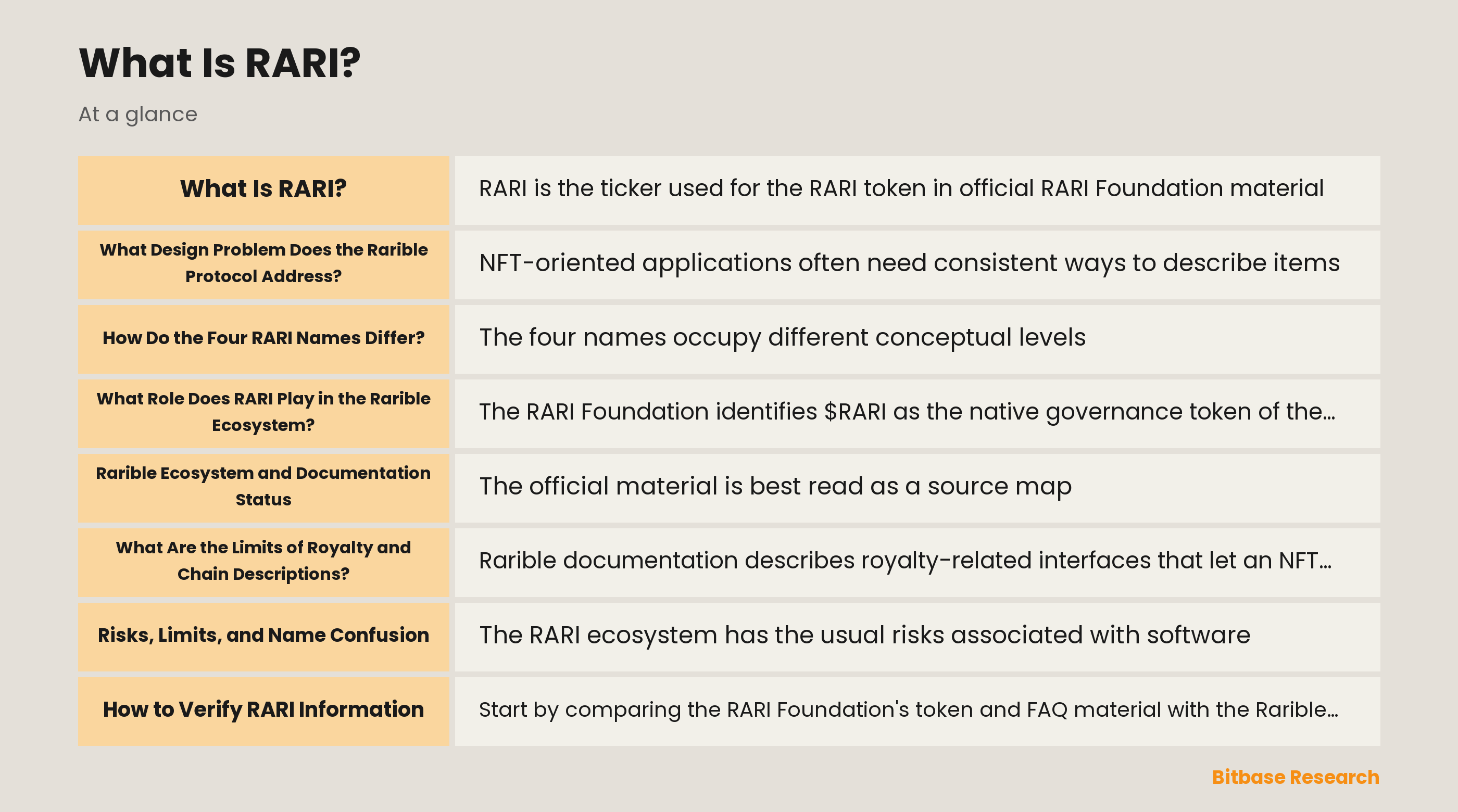 What Is RARI?

At a glance

| What Is RARI? | RARI is the ticker used for the RARI token in official RARI Foundation material |
|---|---|
| What Design Problem Does the Rarible Protocol Address? | NFT-oriented applications often need consistent ways to describe items |
| How Do the Four RARI Names Differ? | The four names occupy different conceptual levels |
| What Role Does RARI Play in the Rarible Ecosystem? | The RARI Foundation identifies \$RARI as the native governance token of the… |
| Rarible Ecosystem and Documentation Status | The official material is best read as a source map |
| What Are the Limits of Royalty and Chain Descriptions? | Rarible documentation describes royalty-related interfaces that let an NFT… |
| Risks, Limits, and Name Confusion | The RARI ecosystem has the usual risks associated with software |
| How to Verify RARI Information | Start by comparing the RARI Foundation's token and FAQ material with the Rarible… |

Bitbase Research